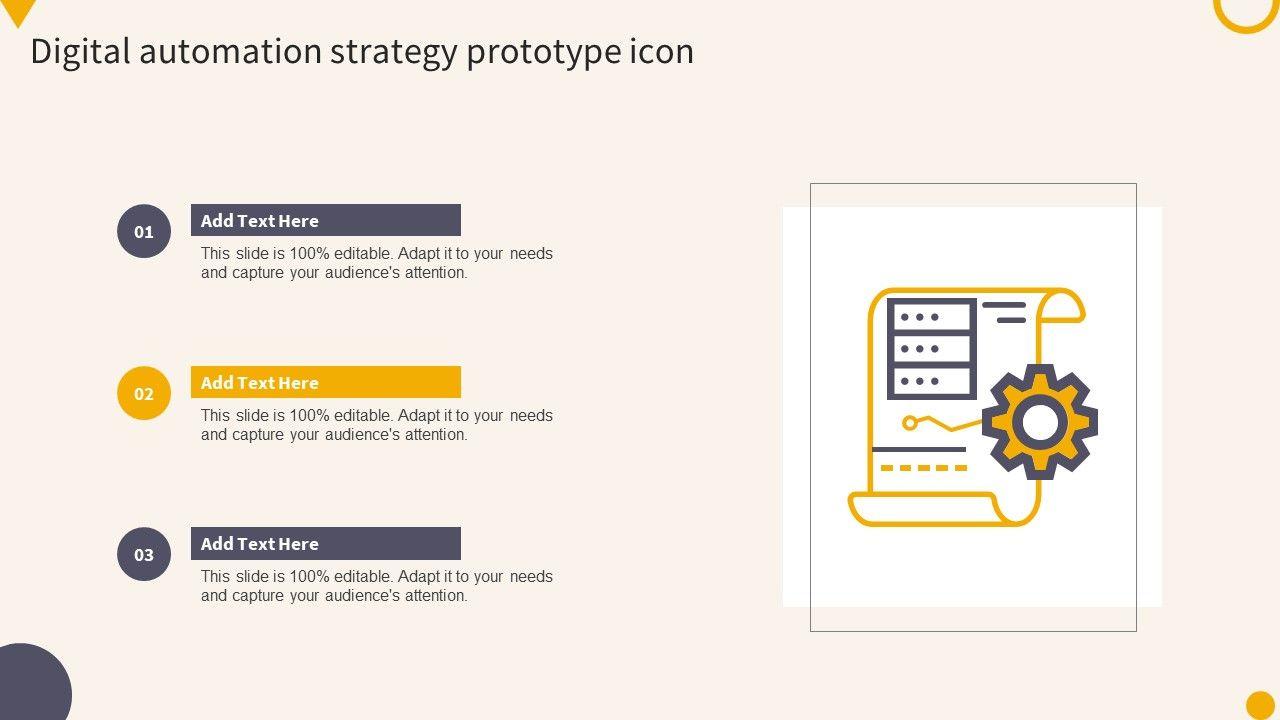 Digital automation strategy prototype icon

01

Add Text Here

This slide is 100% editable. Adapt it to your needs and capture your audience's attention.

02

Add Text Here

This slide is 100% editable. Adapt it to your needs and capture your audience's attention.

03

Add Text Here

This slide is 100% editable. Adapt it to your needs and capture your audience's attention.